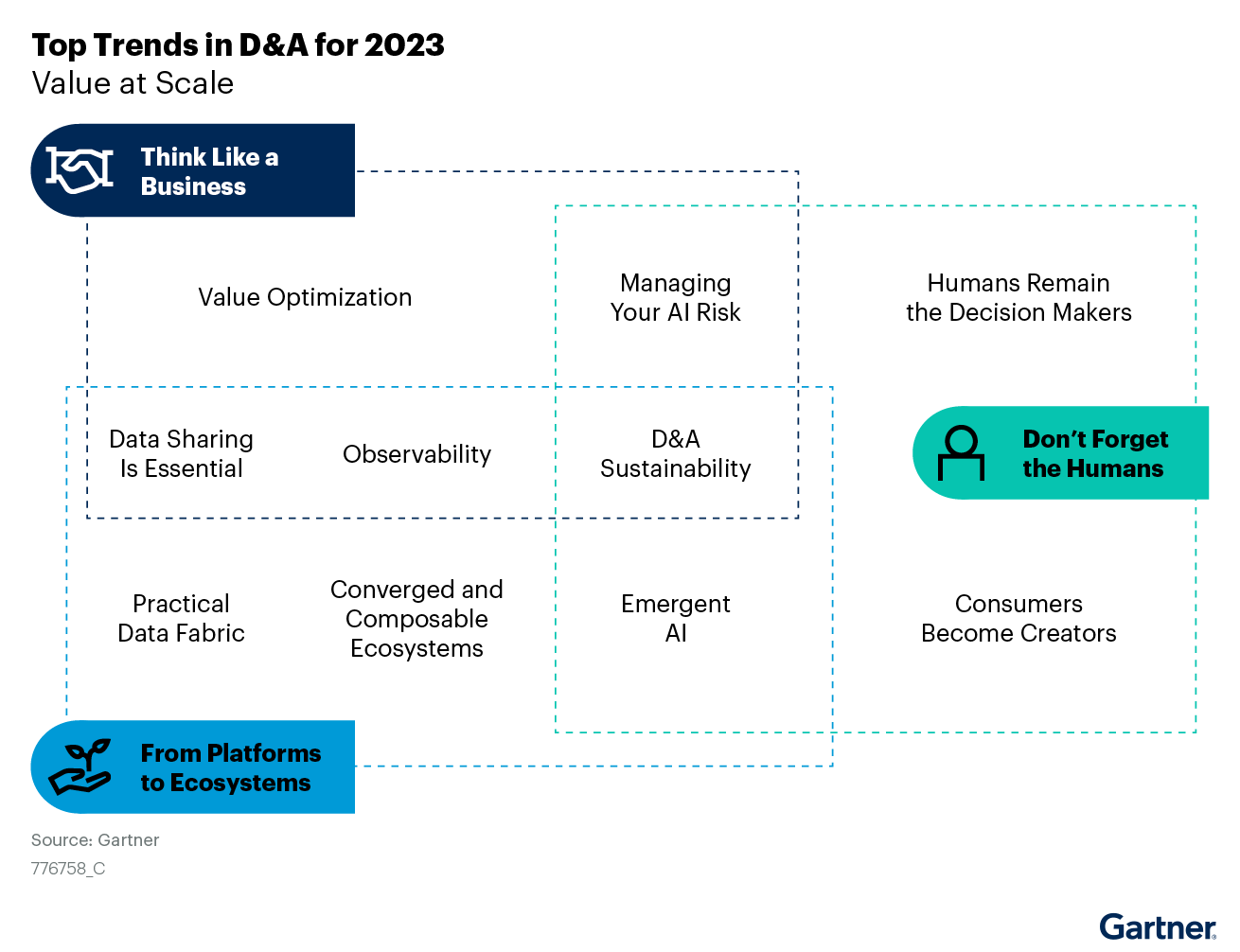 Top Trends in D&A for 2023
Value at Scale

Think Like a Business

Value Optimization

Managing Your AI Risk

Humans Remain the Decision Makers

Data Sharing Is Essential

Observability

D&A Sustainability

Don't Forget the Humans

Practical Data Fabric

Converged and Composable Ecosystems

Emergent AI

Consumers Become Creators

From Platforms to Ecosystems

Source: Gartner
776758_C

Gartner